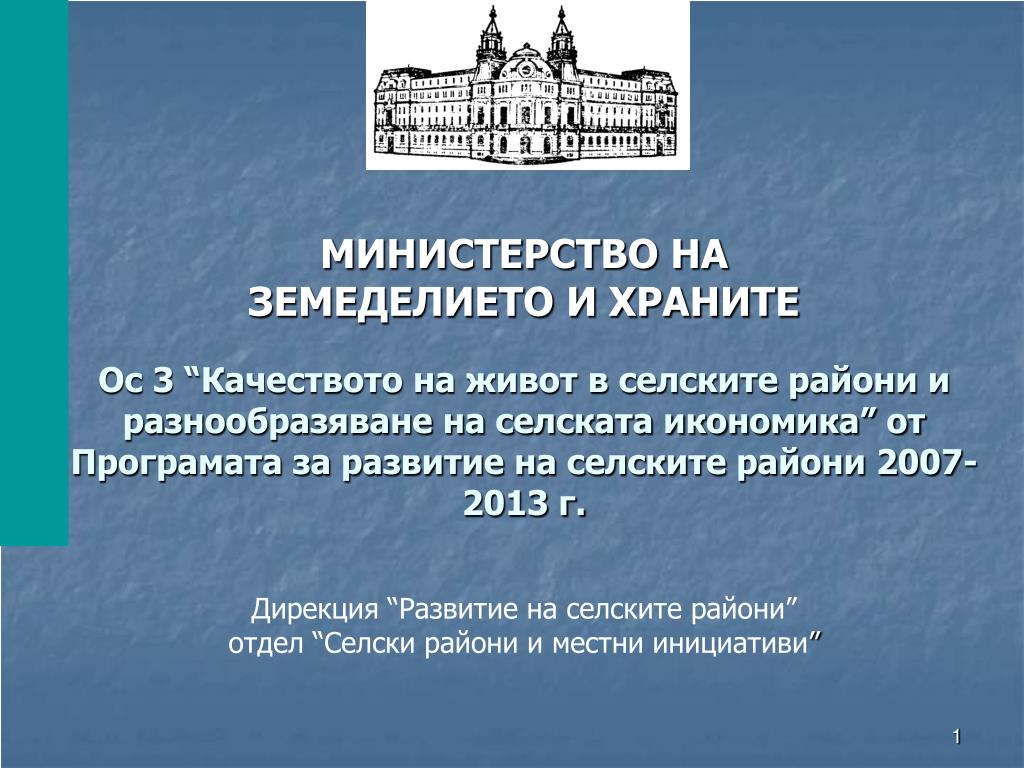 МИНИСТЕРСТВО НА ЗЕМЕДЕЛИЕТО И ХРАНИТЕ

Ос 3 “Качеството на живот в селските райони и разнообразяване на селската икономика” от Програмата за развитие на селските райони 2007-2013 г.

Дирекция “Развитие на селските райони”
отдел “Селски райони и местни инициативи”

1